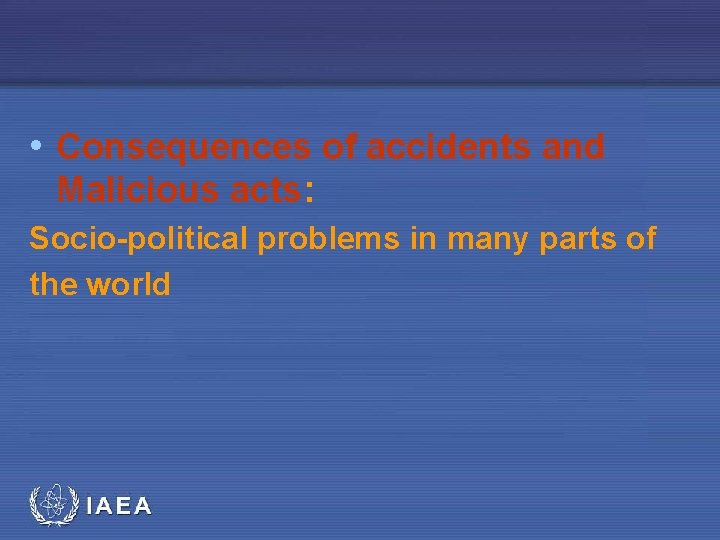 • Consequences of accidents and Malicious acts:

Socio-political problems in many parts of the world

IAEA